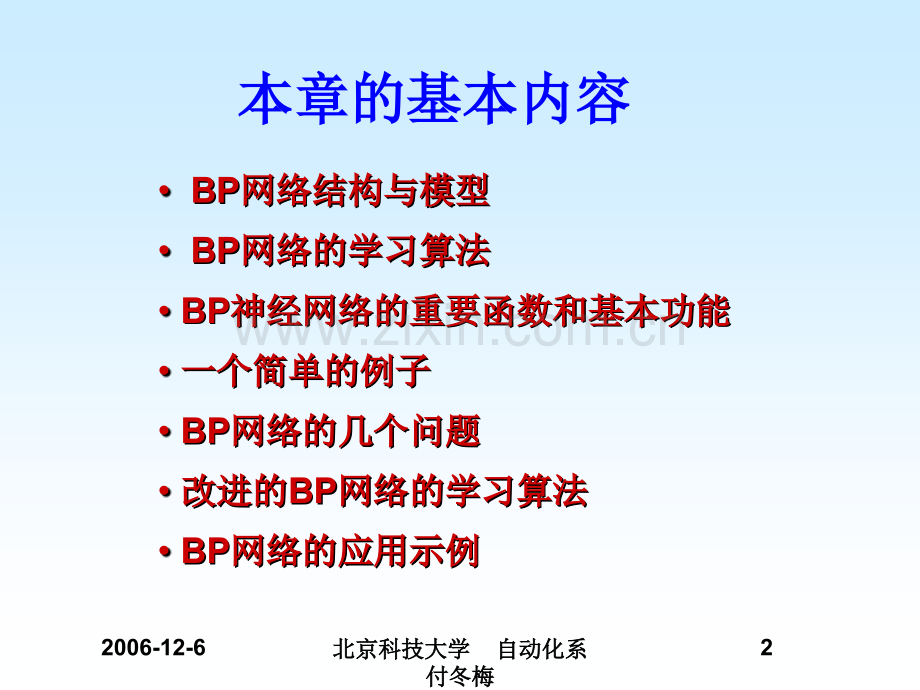 本章的基本内容

• BP网络结构与模型
• BP网络的学习算法
• BP神经网络的重要函数和基本功能
• 一个简单的例子
• BP网络的几个问题
• 改进的BP网络的学习算法
• BP网络的应用示例

2006-12-6

北京科技大学 自动化系
付冬梅

2

www.zixin.com.cn